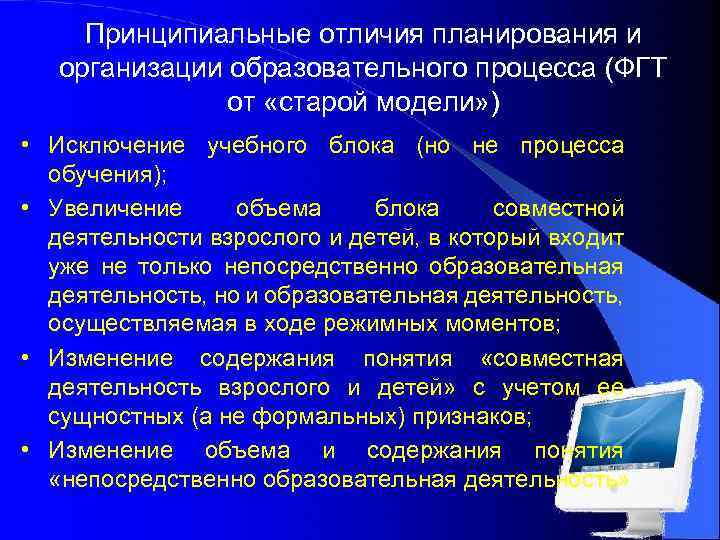 Принципиальные отличия планирования и организации образовательного процесса (ФГТ от «старой модели»)

• Исключение учебного блока (но не процесса обучения);
• Увеличение объема блока совместной деятельности взрослого и детей, в который входит уже не только непосредственно образовательная деятельность, но и образовательная деятельность, осуществляемая в ходе режимных моментов;
• Изменение содержания понятия «совместная деятельность взрослого и детей» с учетом ее сущностных (а не формальных) признаков;
• Изменение объема и содержания понятия «непосредственно образовательная деятельность»